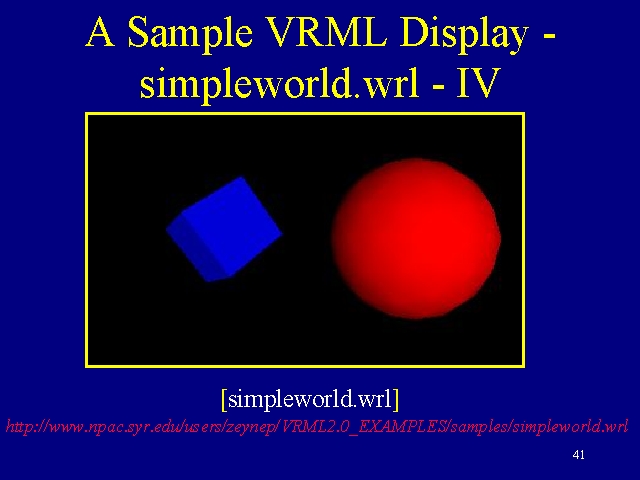 A Sample VRML Display - simpleworld.wrl - IV

[simpleworld.wrl]

http://www.npac.syr.edu/users/zeynep/VRML2.0_EXAMPLES/samples/simpleworld.wrl

41